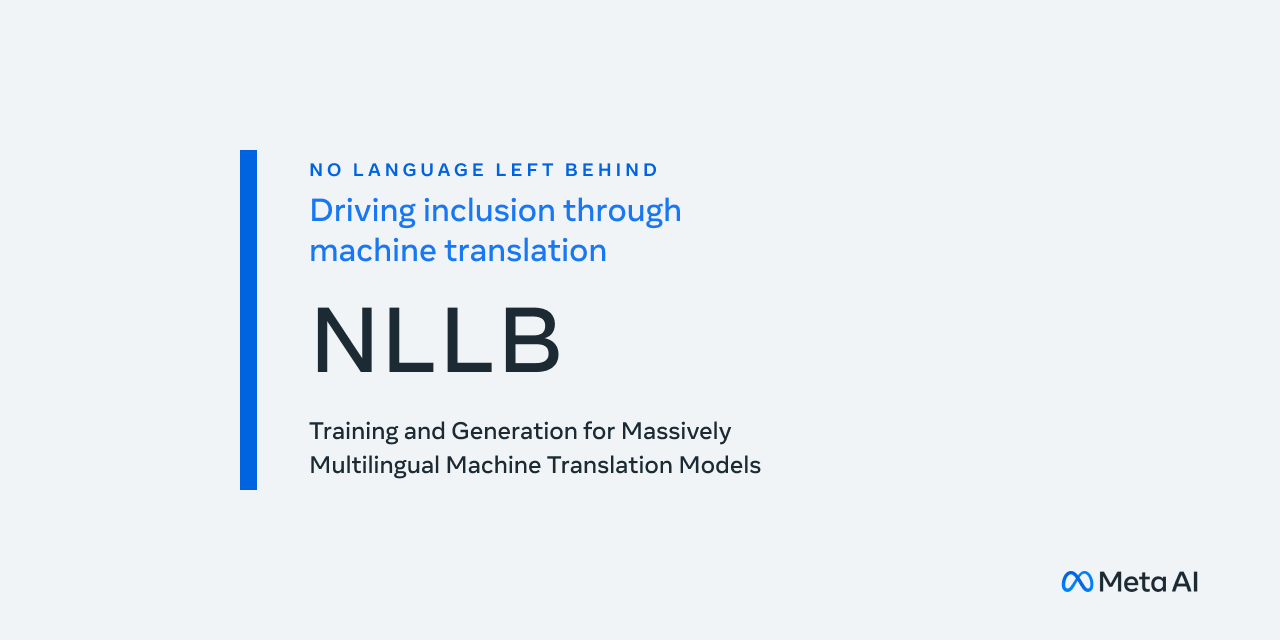 NO LANGUAGE LEFT BEHIND

Driving inclusion through machine translation

NLLB

Training and Generation for Massively Multilingual Machine Translation Models

Meta AI